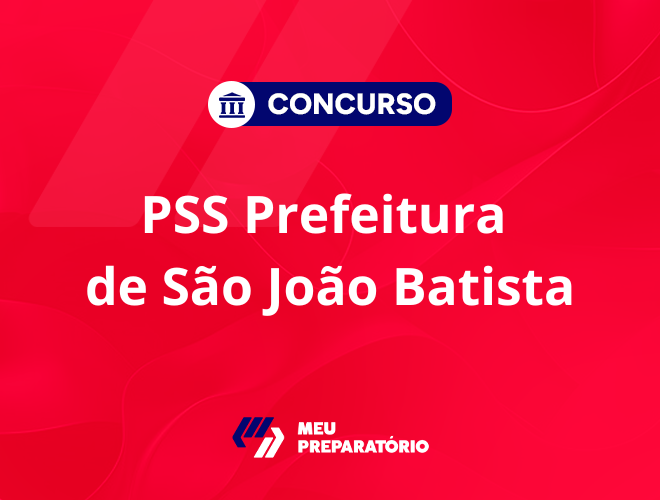 CONCURSO

PSS Prefeitura de São João Batista

MEU PREPARATÓRIO